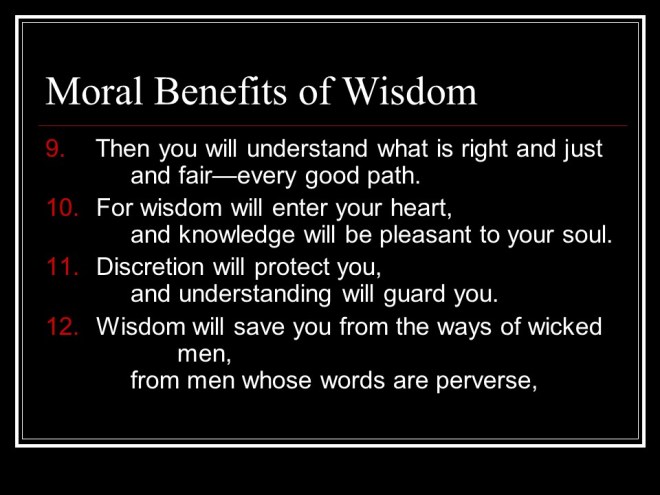 Moral Benefits of Wisdom

9. Then you will understand what is right and just and fair—every good path.

10. For wisdom will enter your heart, and knowledge will be pleasant to your soul.

11. Discretion will protect you, and understanding will guard you.

12. Wisdom will save you from the ways of wicked men, from men whose words are perverse,